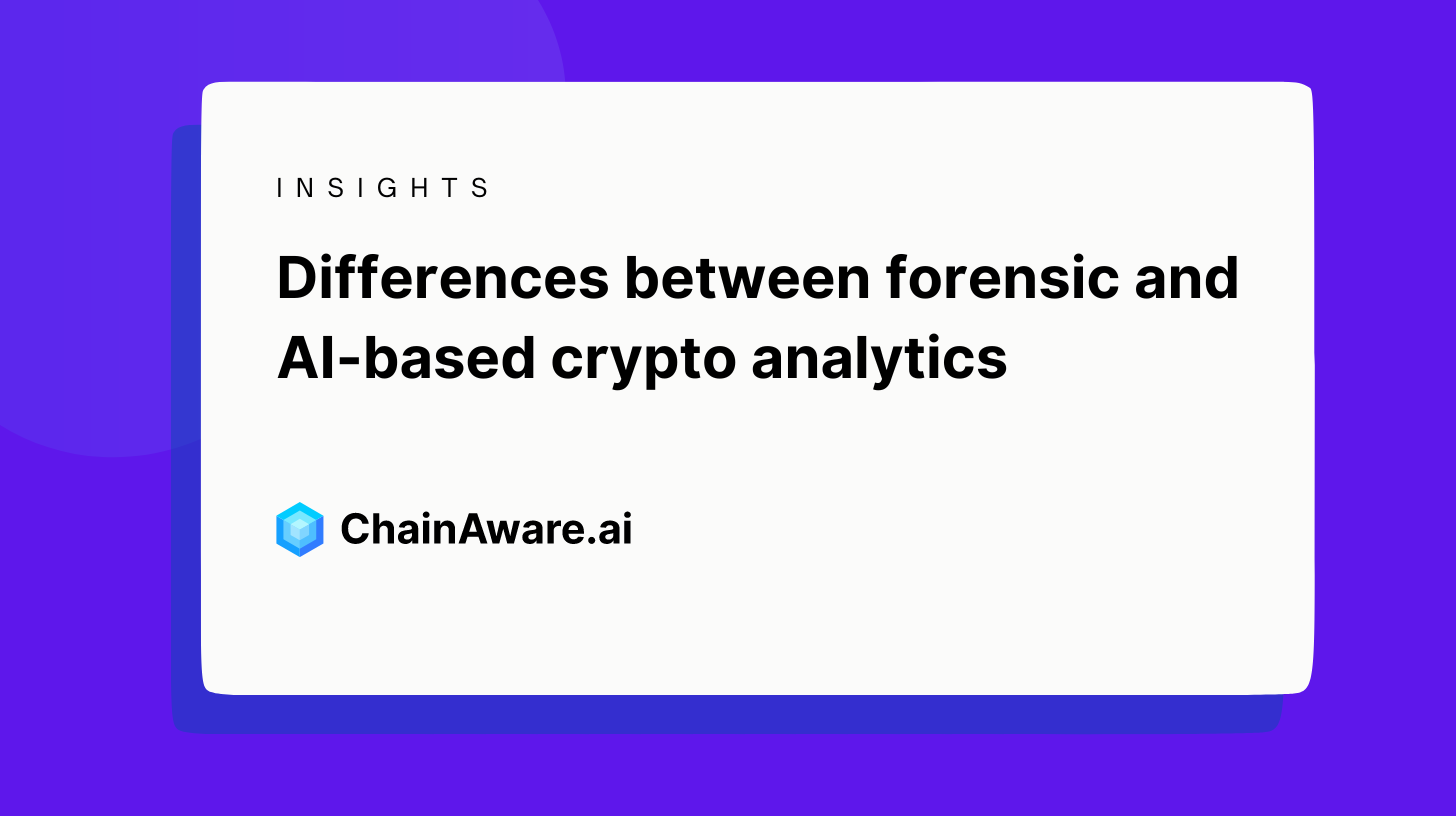 INSIGHTS

Differences between forensic and AI-based crypto analytics

ChainAware.ai